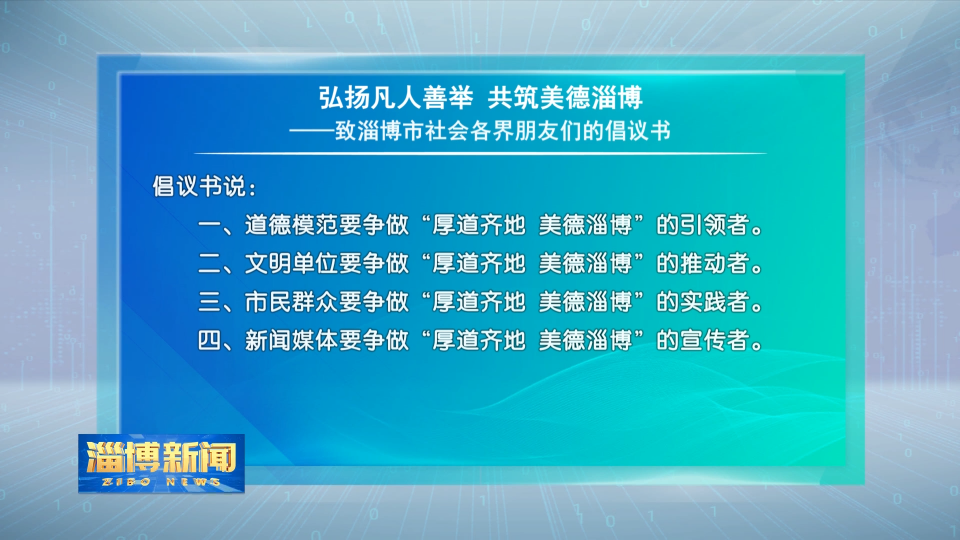 弘扬凡人善举 共筑美德淄博
——致淄博市社会各界朋友们的倡议书

倡议书说：

一、道德模范要争做“厚道齐地 美德淄博”的引领者。

二、文明单位要争做“厚道齐地 美德淄博”的推动者。

三、市民群众要争做“厚道齐地 美德淄博”的实践者。

四、新闻媒体要争做“厚道齐地 美德淄博”的宣传者。

淄博新闻
ZIBO NEWS